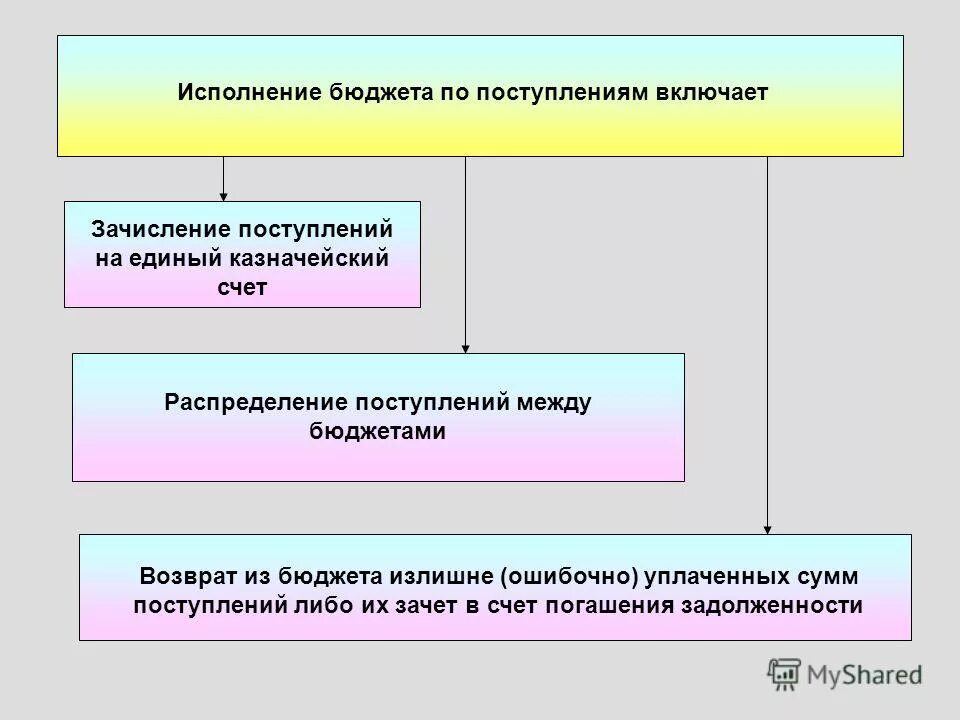 Исполнение бюджета по поступлениям включает

Зачисление поступлений на единый казначейский счет

Распределение поступлений между бюджетами

Возврат из бюджета излишне (ошибочно) уплаченных сумм поступлений либо их зачет в счет погашения задолженности

MyShared